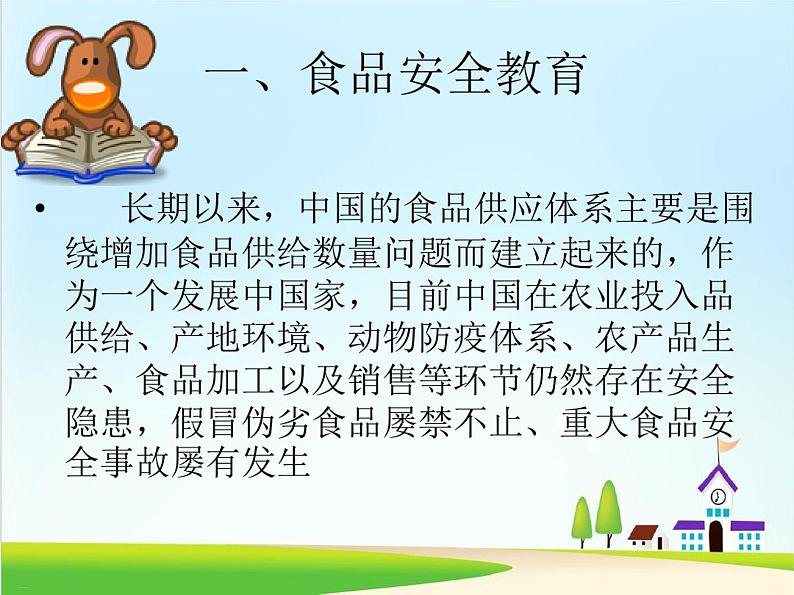 一、食品安全教育

• 长期以来，中国的食品供应体系主要是围绕增加食品供给数量问题而建立起来的，作为一个发展中国家，目前中国在农业投入品供给、产地环境、动物防疫体系、农产品生产、食品加工以及销售等环节仍然存在安全隐患，假冒伪劣食品屡禁不止、重大食品安全事故屡有发生